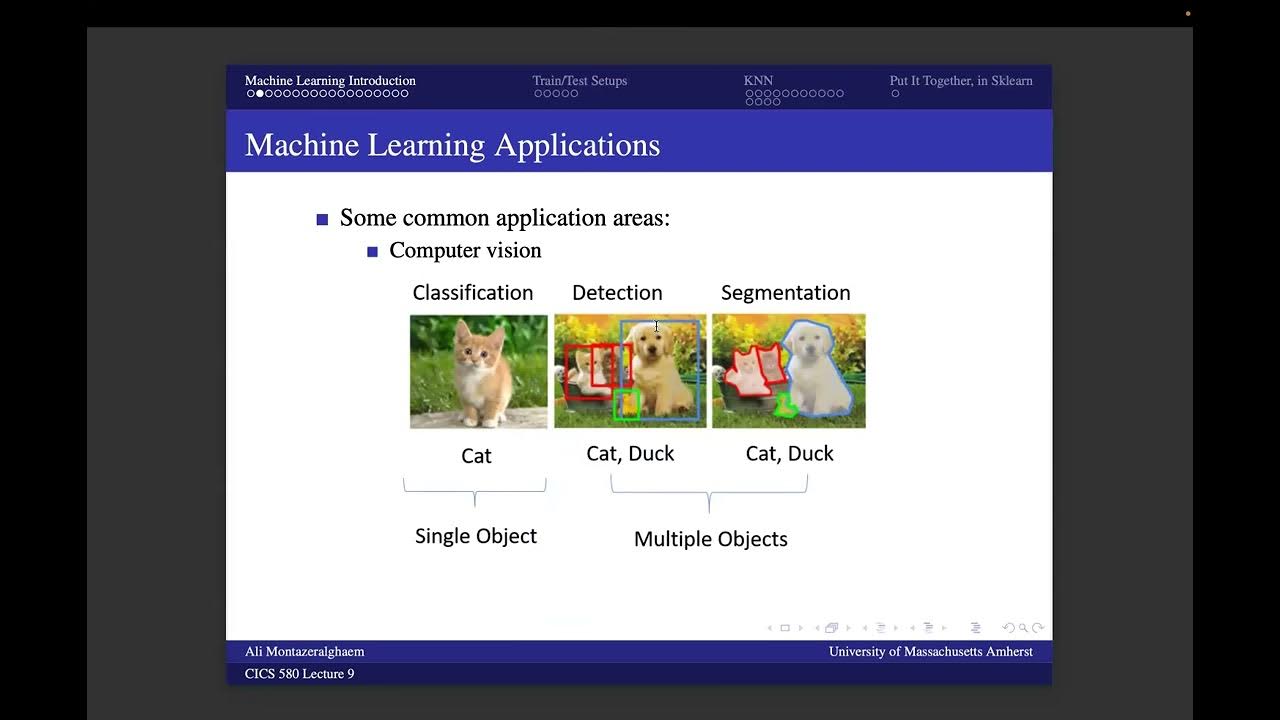 Machine Learning Introduction

Train/Test Setups

KNN

Put It Together, in Sklearn

Machine Learning Applications

Some common application areas:

Computer vision

Classification

Detection

Segmentation

Cat

Cat, Duck

Cat, Duck

Single Object

Multiple Objects

Ali Montazeralghaem

University of Massachusetts Amherst

CICS 580 Lecture 9